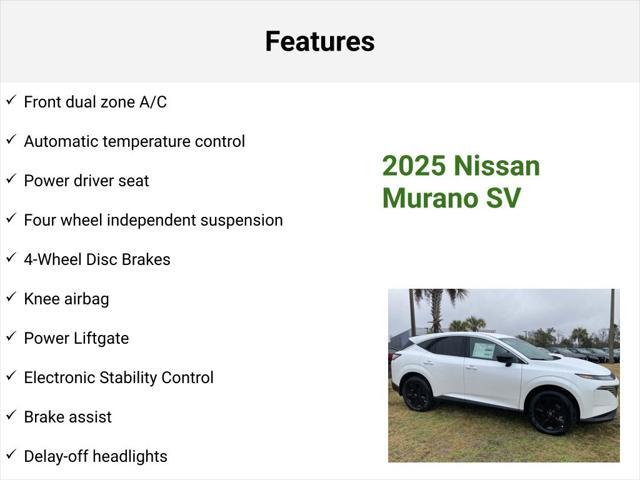 Features

✓ Front dual zone A/C

✓ Automatic temperature control

✓ Power driver seat

✓ Four wheel independent suspension

✓ 4-Wheel Disc Brakes

✓ Knee airbag

✓ Power Liftgate

✓ Electronic Stability Control

✓ Brake assist

✓ Delay-off headlights

2025 Nissan Murano SV